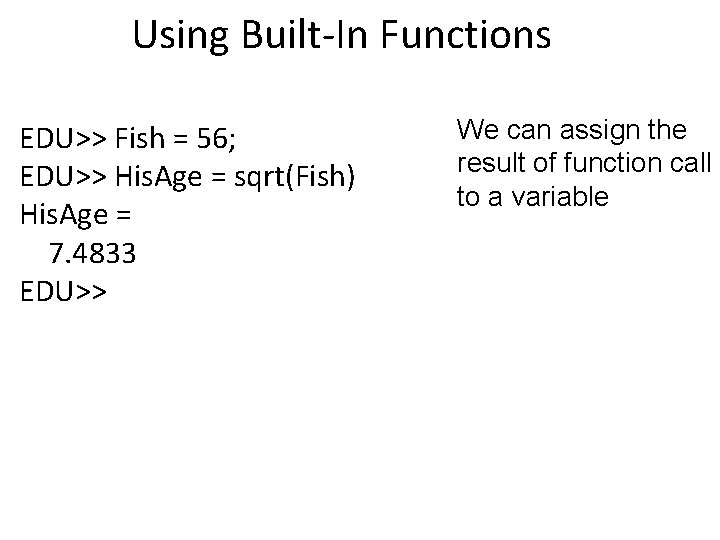 Using Built-In Functions

EDU>> Fish = 56;
EDU>> HisAge = sqrt(Fish)
HisAge =
7.4833
EDU>>

We can assign the result of function call to a variable